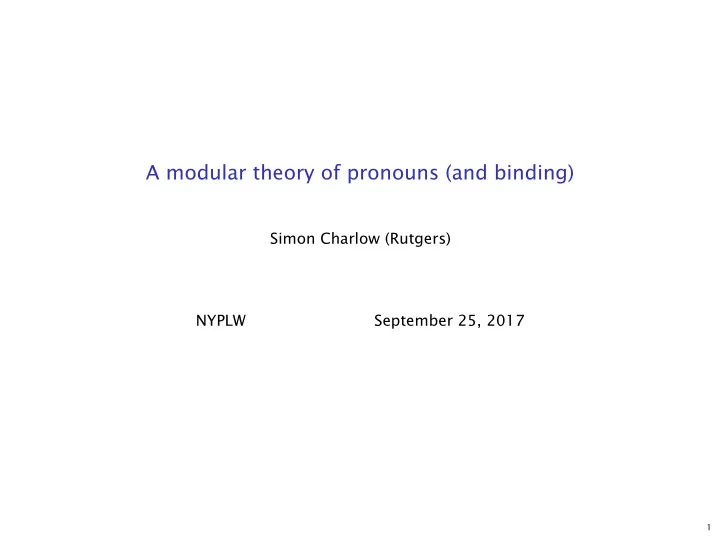 A modular theory of pronouns (and binding)

Simon Charlow (Rutgers)

NYPLW

September 25, 2017

1